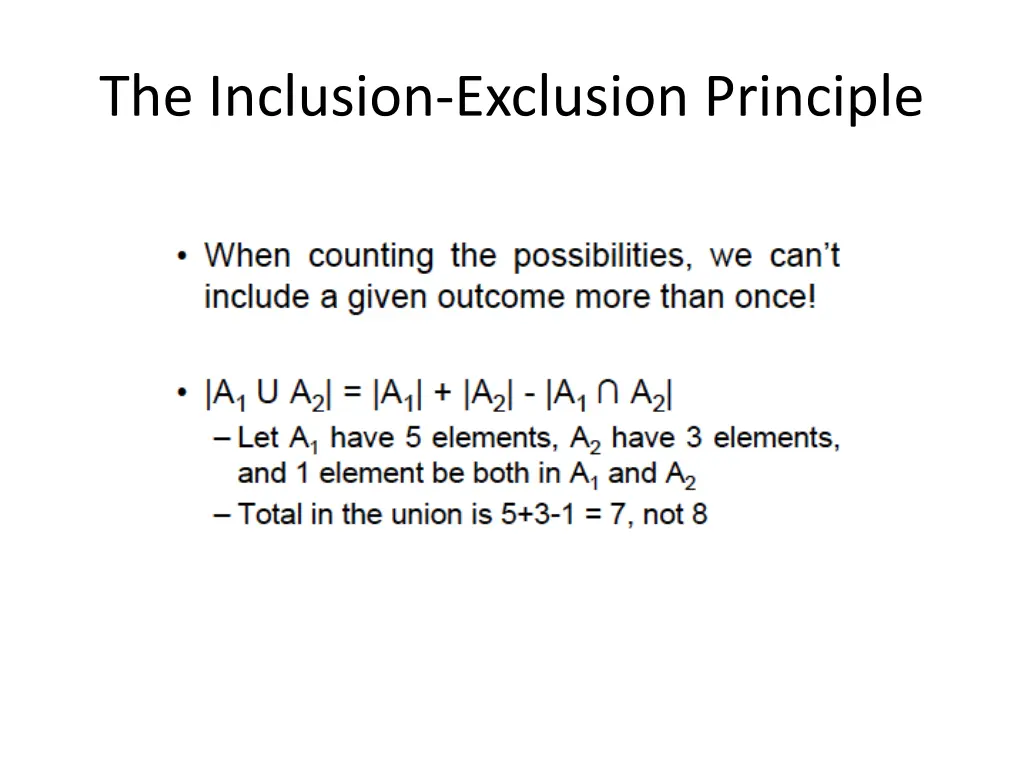 The Inclusion-Exclusion Principle

• When counting the possibilities, we can't include a given outcome more than once!

• $|A_1 \cup A_2| = |A_1| + |A_2| - |A_1 \cap A_2|$
– Let $A_1$ have 5 elements, $A_2$ have 3 elements, and 1 element be both in $A_1$ and $A_2$
– Total in the union is 5+3-1 = 7, not 8